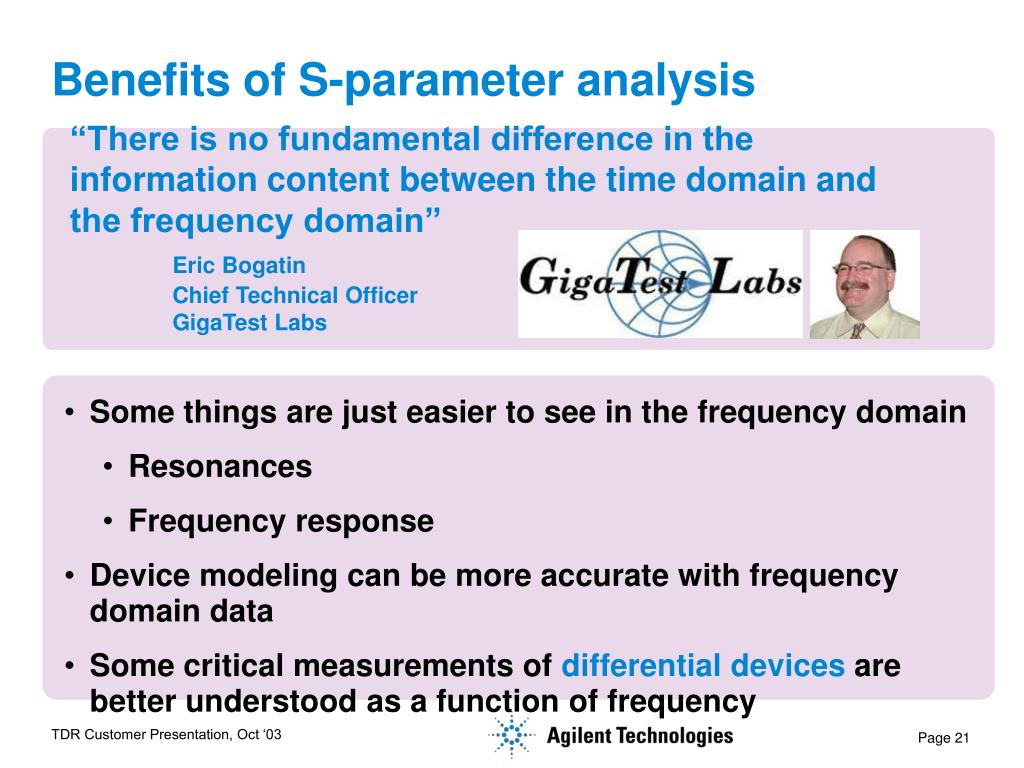 Benefits of S-parameter analysis

“There is no fundamental difference in the information content between the time domain and the frequency domain”

Eric Bogatin
Chief Technical Officer
GigaTest Labs

GigaTest Labs

• Some things are just easier to see in the frequency domain
  • Resonances
  • Frequency response
• Device modeling can be more accurate with frequency domain data
• Some critical measurements of differential devices are better understood as a function of frequency

TDR Customer Presentation, Oct ‘03

Agilent Technologies

Page 21